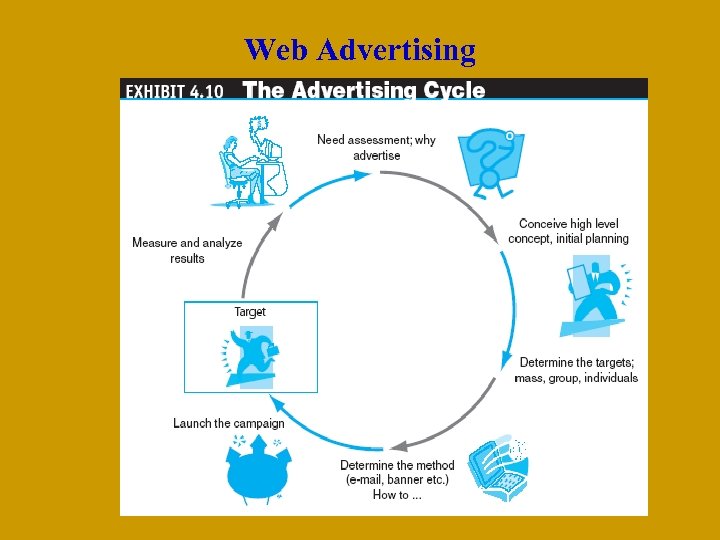 Web Advertising

EXHIBIT 4.10 The Advertising Cycle

Need assessment; why advertise

Conceive high level concept, initial planning

Determine the targets; mass, group, individuals

Determine the method (e-mail, banner etc.) How to ...

Launch the campaign

Target

Measure and analyze results